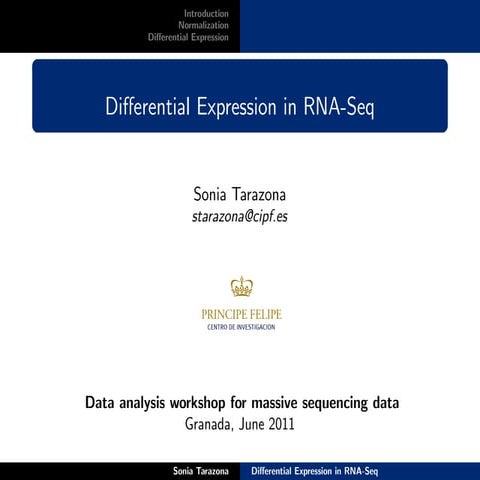 Introduction
Normalization
Differential Expression

Differential Expression in RNA-Seq

Sonia Tarazona
starazona@cipf.es

PRINCIPE FELIPE
CENTRO DE INVESTIGACION

Data analysis workshop for massive sequencing data
Granada, June 2011

Sonia Tarazona Differential Expression in RNA-Seq